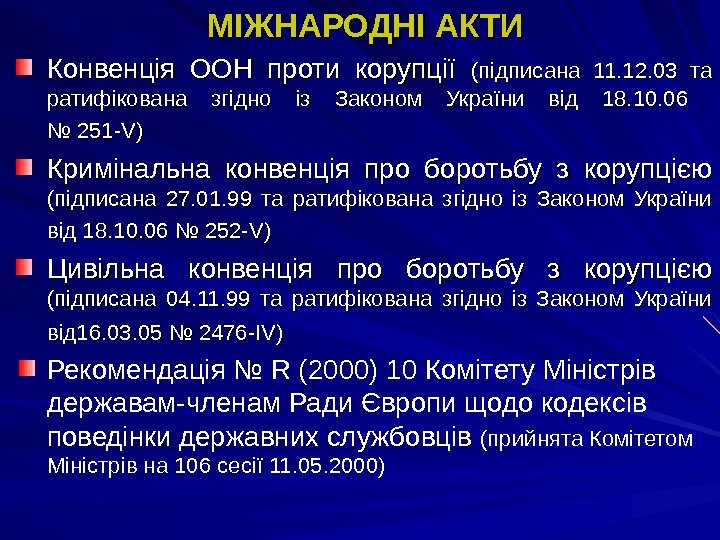 МІЖНАРОДНІ АКТИ

Конвенція ООН проти корупції (підписана 11.12.03 та ратифікована згідно із Законом України від 18.10.06 № 251-V)

Кримінальна конвенція про боротьбу з корупцією (підписана 27.01.99 та ратифікована згідно із Законом України від 18.10.06 № 252-V)

Цивільна конвенція про боротьбу з корупцією (підписана 04.11.99 та ратифікована згідно із Законом України від16.03.05 № 2476-IV)

Рекомендація № R (2000) 10 Комітету Міністрів державам-членам Ради Європи щодо кодексів поведінки державних службовців (прийнята Комітетом Міністрів на 106 сесії 11.05.2000)